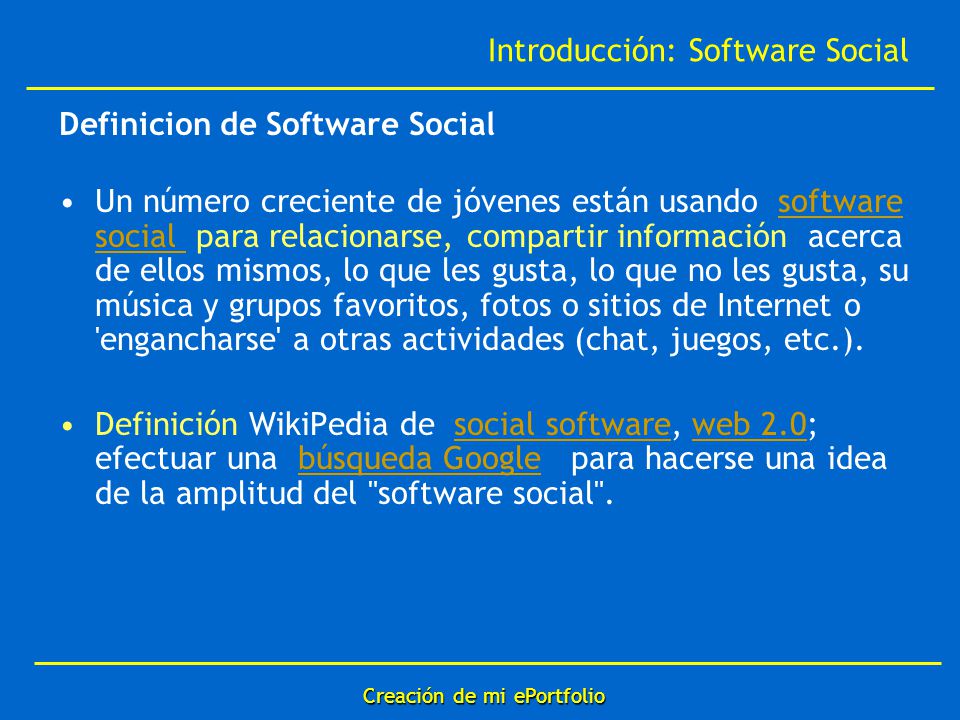 Introducción: Software Social

Definicion de Software Social

• Un número creciente de jóvenes están usando software social para relacionarse, compartir información acerca de ellos mismos, lo que les gusta, lo que no les gusta, su música y grupos favoritos, fotos o sitios de Internet o 'engancharse' a otras actividades (chat, juegos, etc.).

• Definición WikiPedia de social software, web 2.0; efectuar una búsqueda Google para hacerse una idea de la amplitud del "software social".

Creación de mi ePortfolio